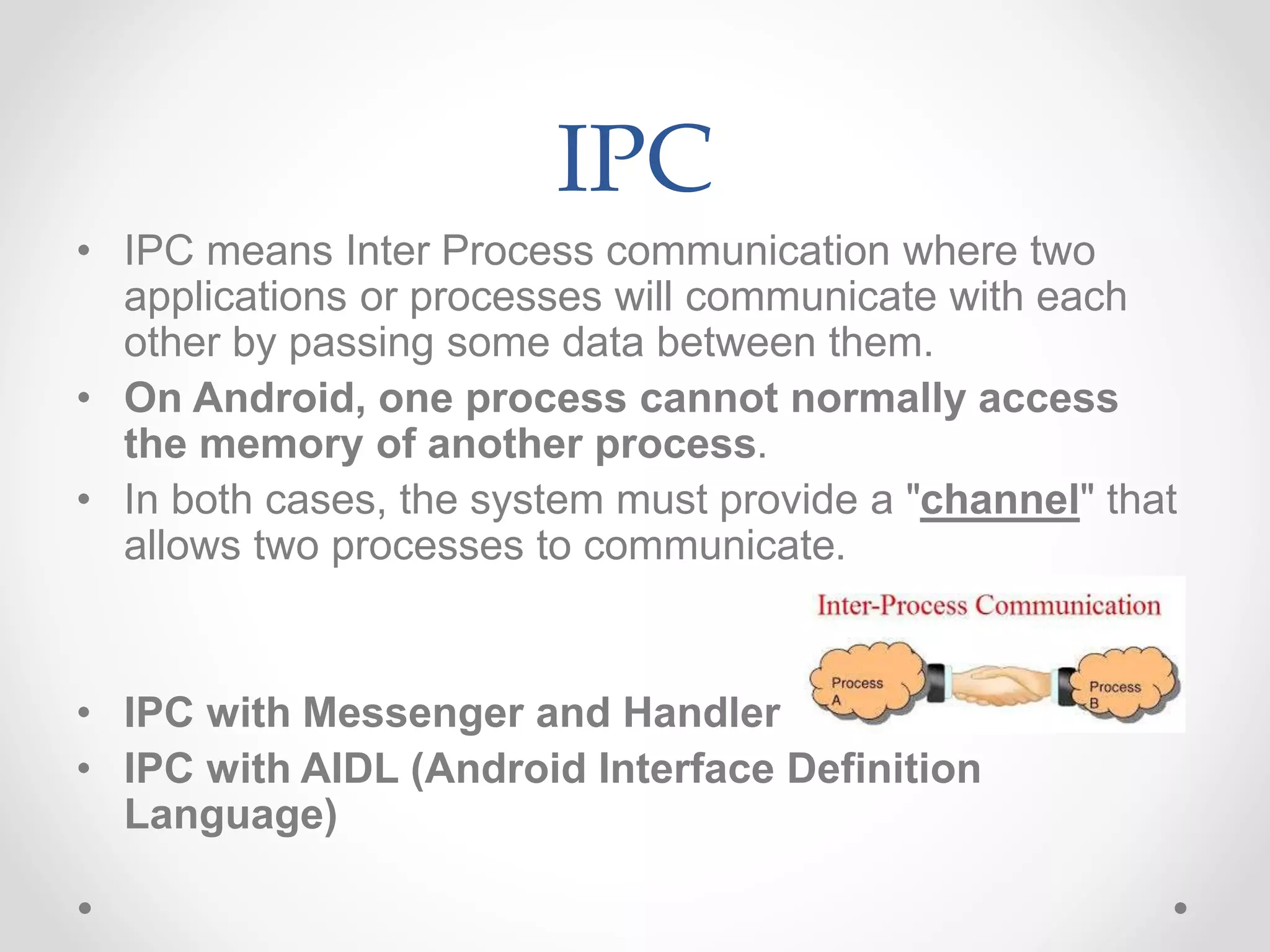 IPC

• IPC means Inter Process communication where two applications or processes will communicate with each other by passing some data between them.
• On Android, one process cannot normally access the memory of another process.
• In both cases, the system must provide a "channel" that allows two processes to communicate.

Inter-Process Communication

Process A

Process B

• IPC with Messenger and Handler
• IPC with AIDL (Android Interface Definition Language)